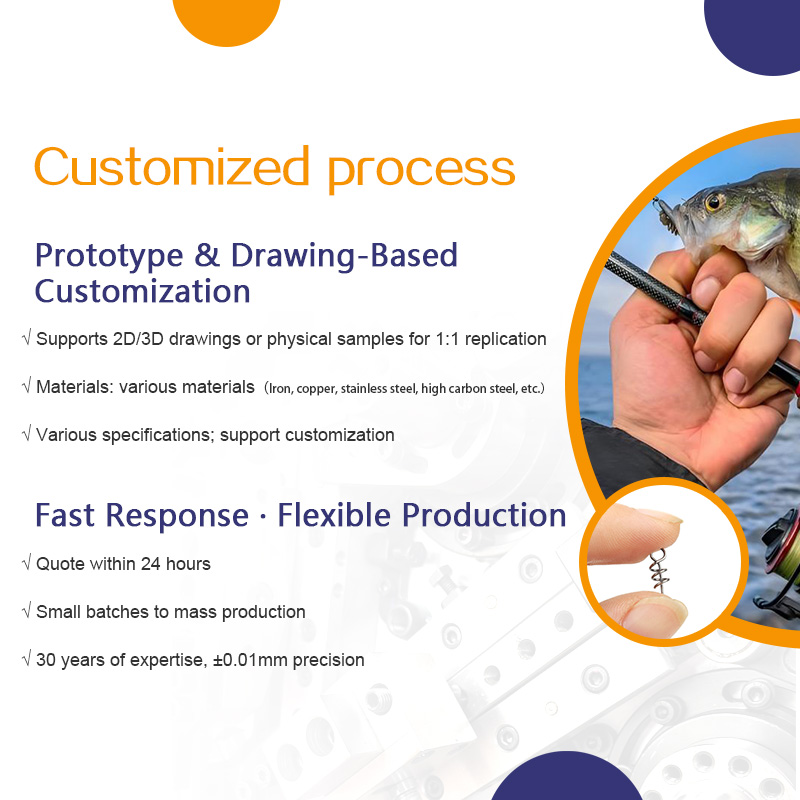 Customized process

Prototype & Drawing-Based Customization

√ Supports 2D/3D drawings or physical samples for 1:1 replication

√ Materials: various materials (Iron, copper, stainless steel, high carbon steel, etc.)

√ Various specifications; support customization

Fast Response · Flexible Production

√ Quote within 24 hours

√ Small batches to mass production

√ 30 years of expertise, ±0.01mm precision